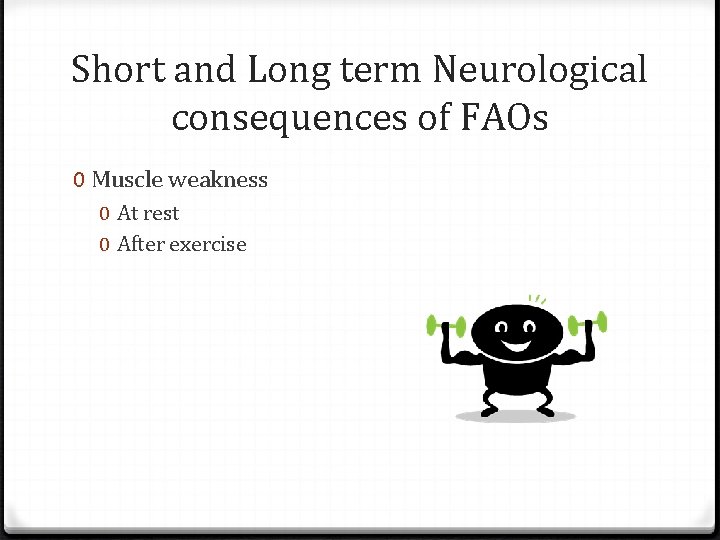 Short and Long term Neurological consequences of FAOs

0 Muscle weakness
0 At rest
0 After exercise